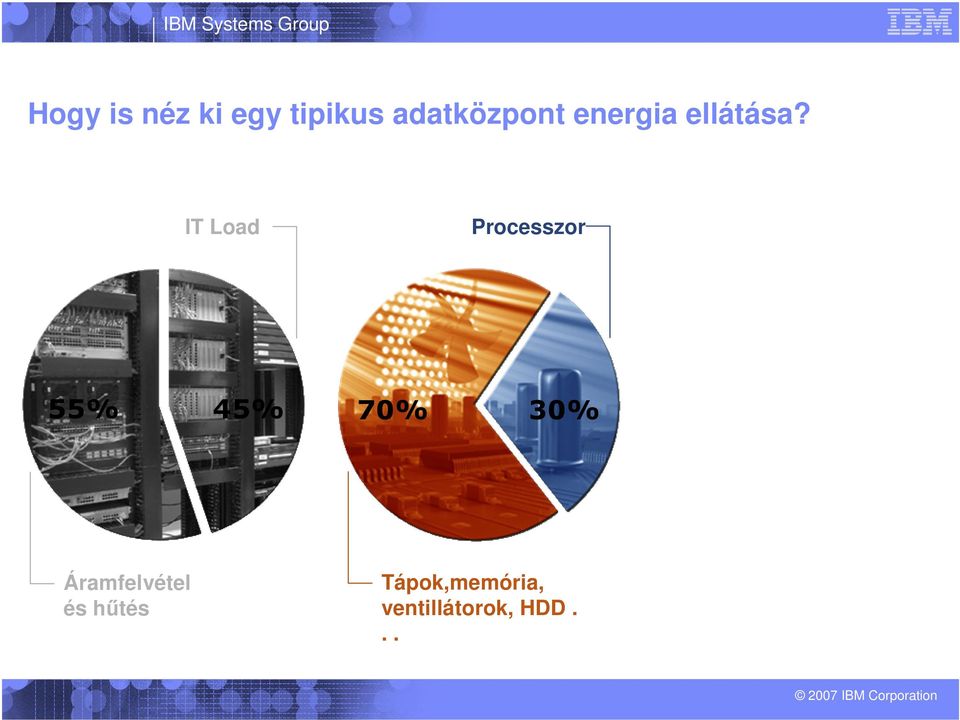 IBM Systems Group

IBM

Hogy is néz ki egy tipikus adatközpont energia ellátása?

IT Load

Processzor

55%

45%

70%

30%

Áramfelvétel és hűtés

Tápok,memória, ventillátorok, HDD . . .

© 2007 IBM Corporation